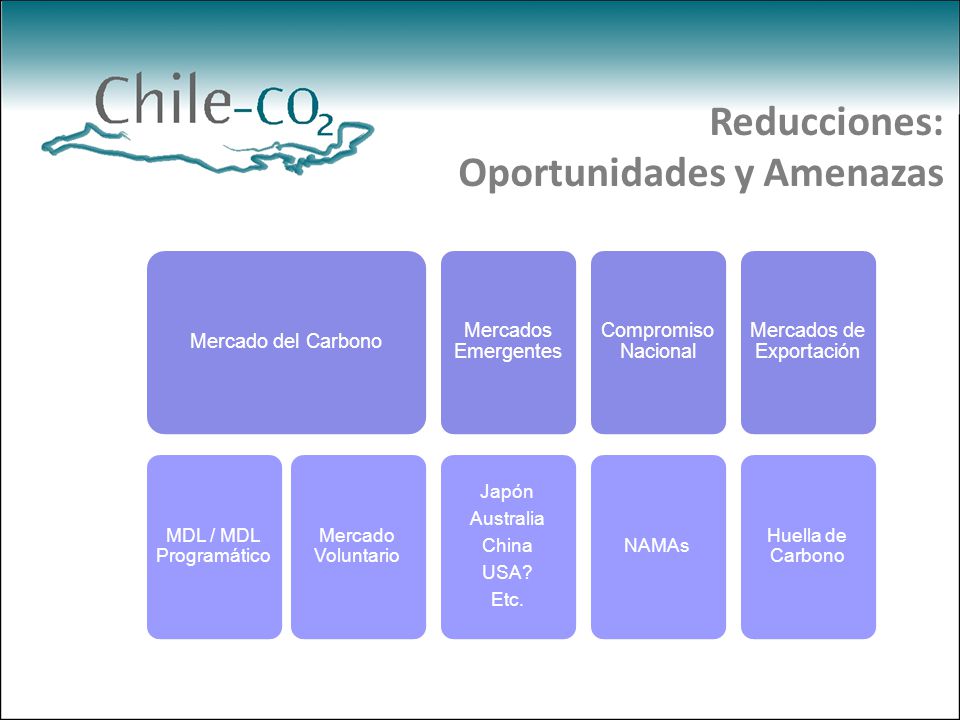 Chile-$CO_2$

Reducciones: Oportunidades y Amenazas

Mercado del Carbono

Mercados Emergentes

Compromiso Nacional

Mercados de Exportación

MDL / MDL Programático

Mercado Voluntario

Japón
Australia
China
USA?
Etc.

NAMAs

Huella de Carbono